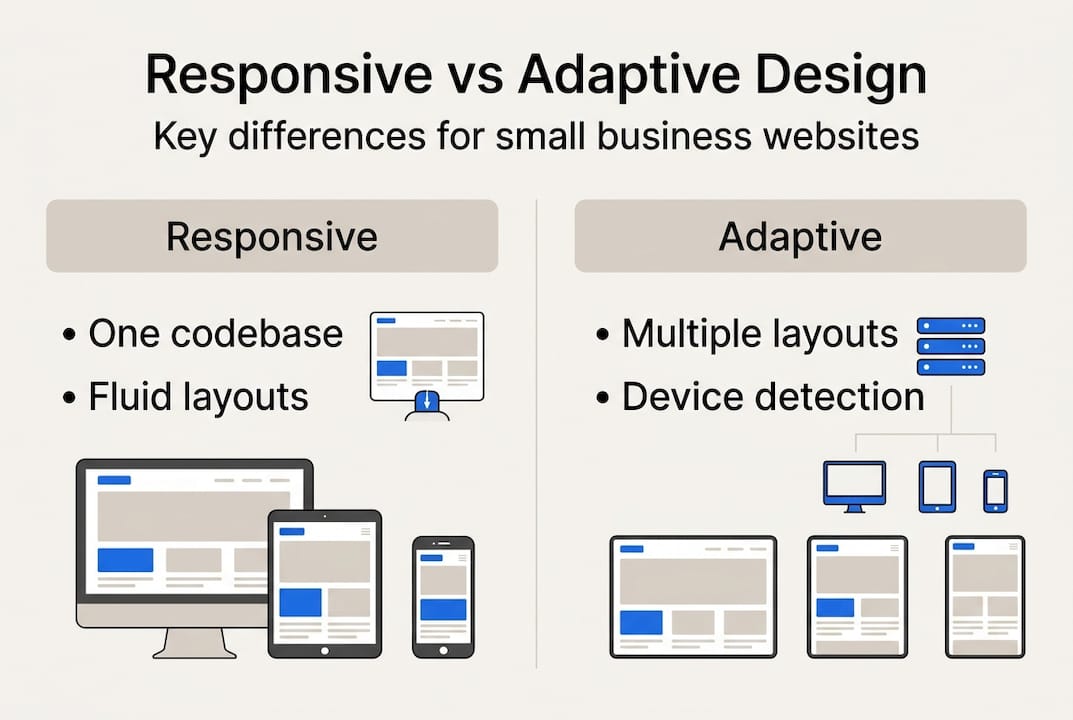 Responsive vs Adaptive Design

Key differences for small business websites

Responsive

• One codebase
• Fluid layouts

Adaptive

• Multiple layouts
• Device detection